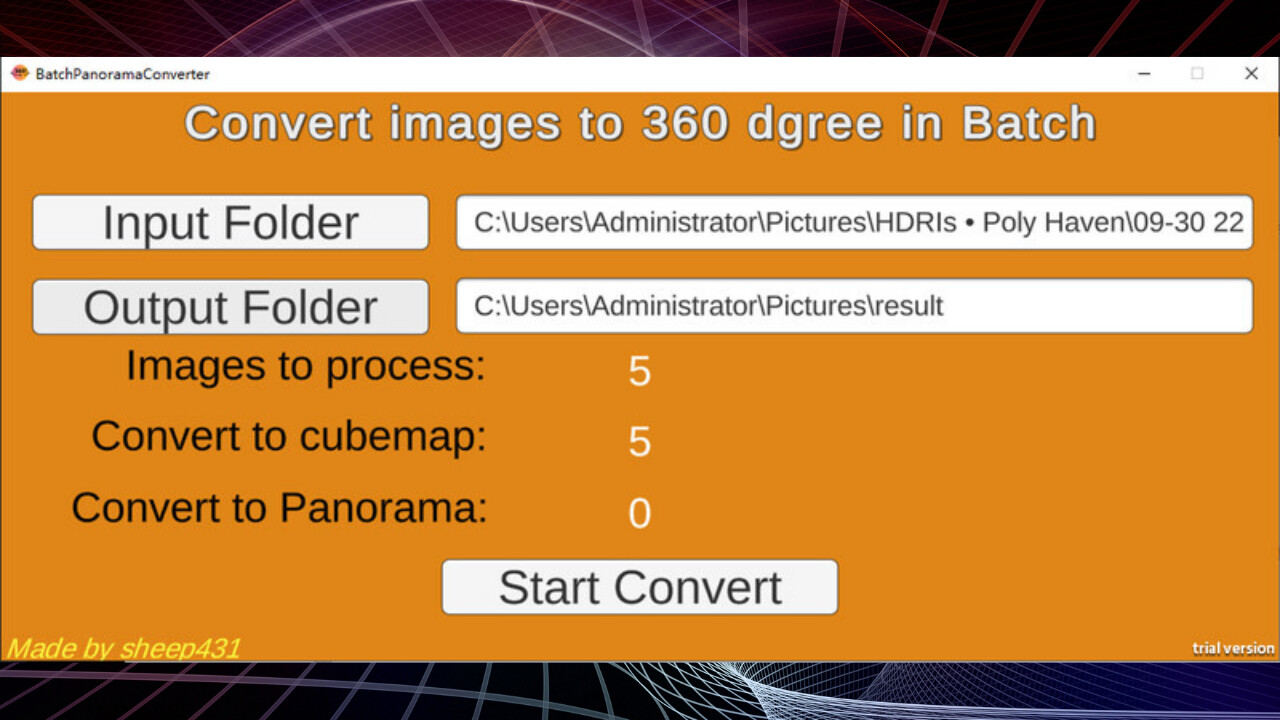 BatchPanoramaConverter

Convert images to 360 dgree in Batch

Input Folder

C:\Users\Administrator\Pictures\HDRIs • Poly Haven\09-30 22

Output Folder

C:\Users\Administrator\Pictures\result

Images to process: 5

Convert to cubemap: 5

Convert to Panorama: 0

Start Convert

Made by sheep431

trial version